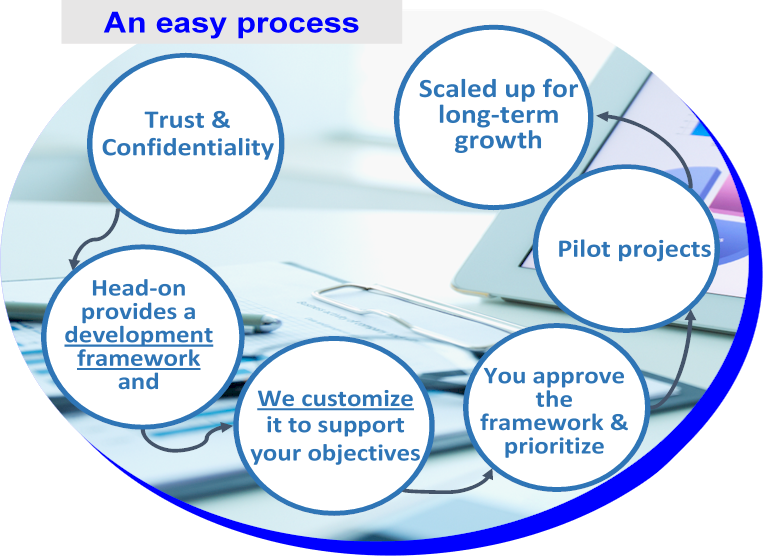 An easy process

Trust & Confidentiality

Head-on provides a development framework and

We customize it to support your objectives

You approve the framework & prioritize

Pilot projects

Scaled up for long-term growth